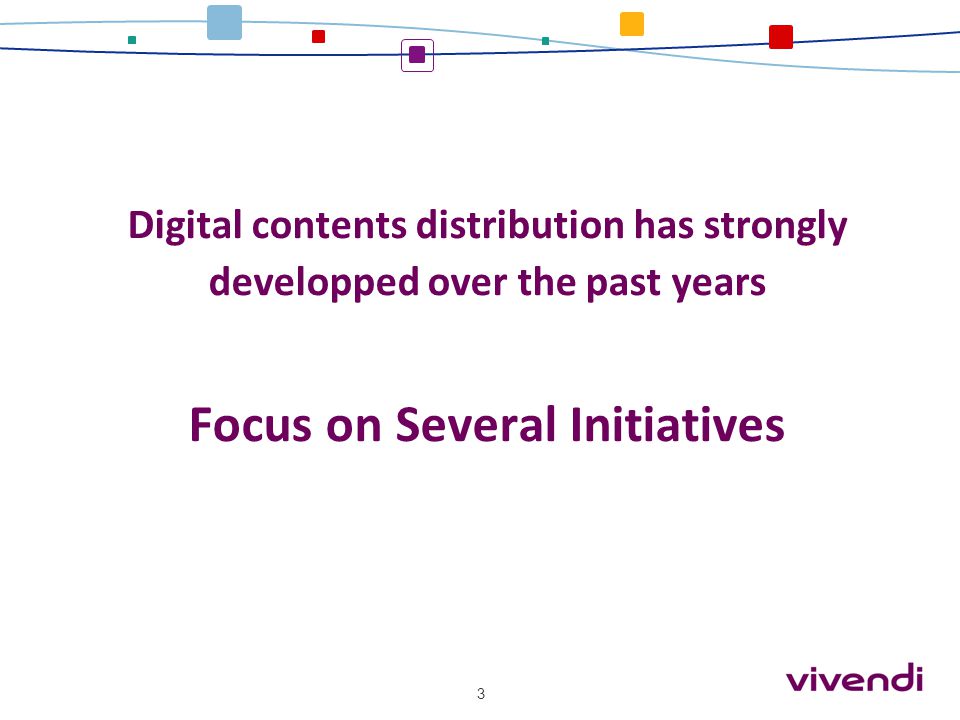 Digital contents distribution has strongly developped over the past years

Focus on Several Initiatives

3

vivendi